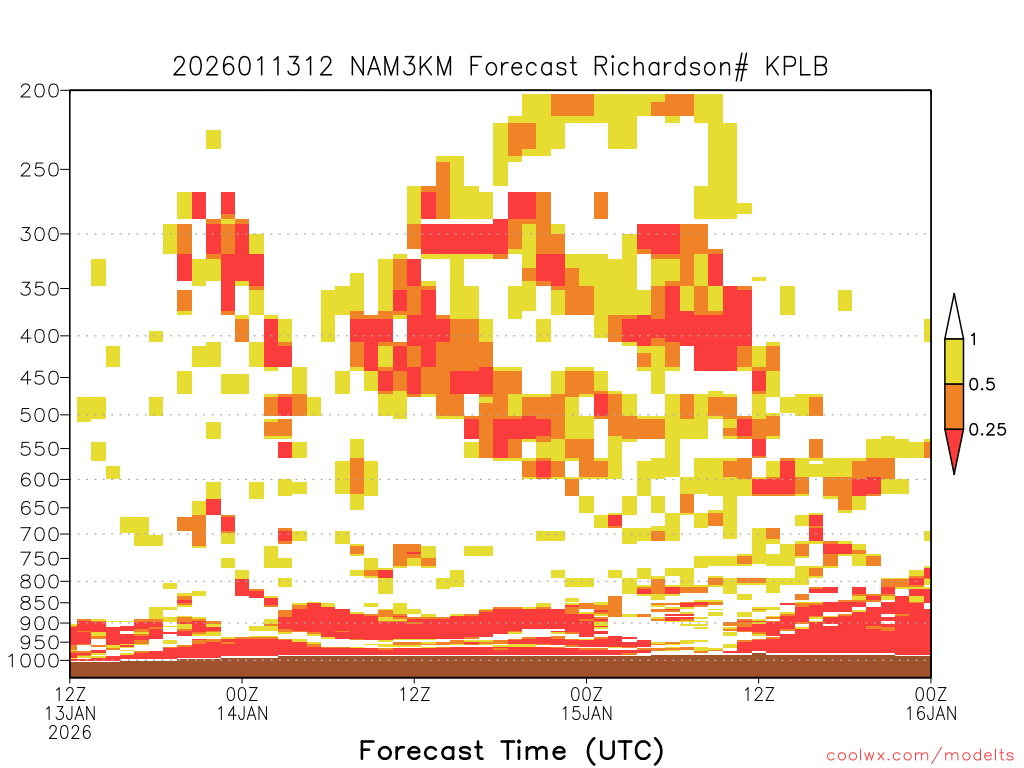 2026011312 NAM3KM Forecast Richardson# KPLB

200
250
300
350
400
450
500
550
600
650
700
750
800
850
900
950
1000

1
0.5
0.25

12Z 13JAN 2026
00Z 14JAN
12Z
00Z 15JAN
12Z
00Z 16JAN

Forecast Time (UTC)

coolwx.com/modelts